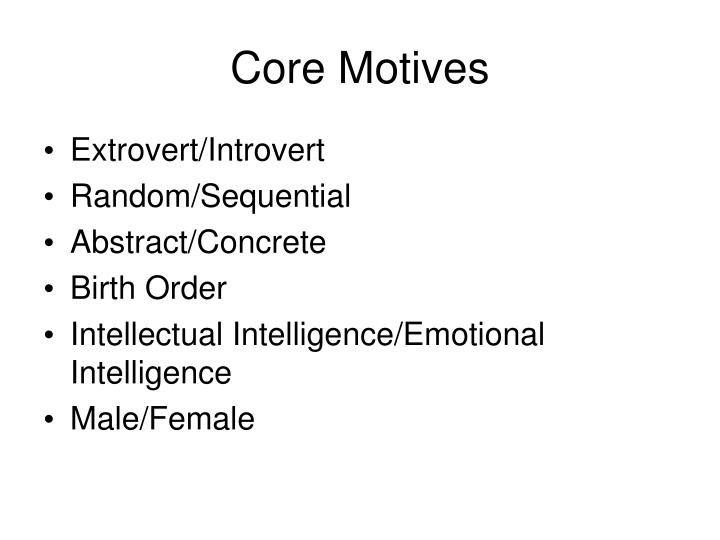 Core Motives

• Extrovert/Introvert
• Random/Sequential
• Abstract/Concrete
• Birth Order
• Intellectual Intelligence/Emotional Intelligence
• Male/Female